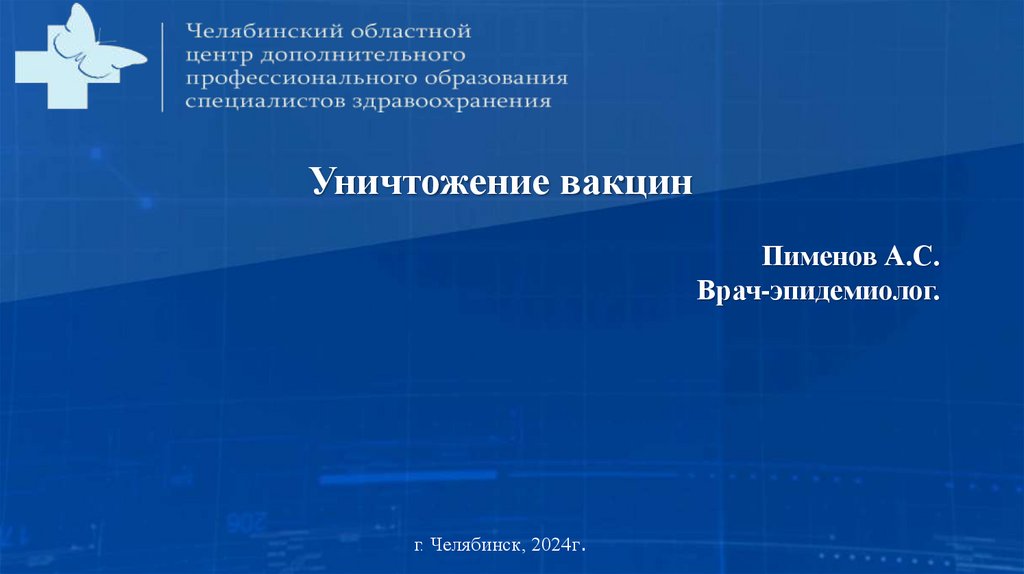 Челябинский областной центр дополнительного профессионального образования специалистов здравоохранения

Уничтожение вакцин

Пименов А.С.
Врач-эпидемиолог.

г. Челябинск, 2024г.